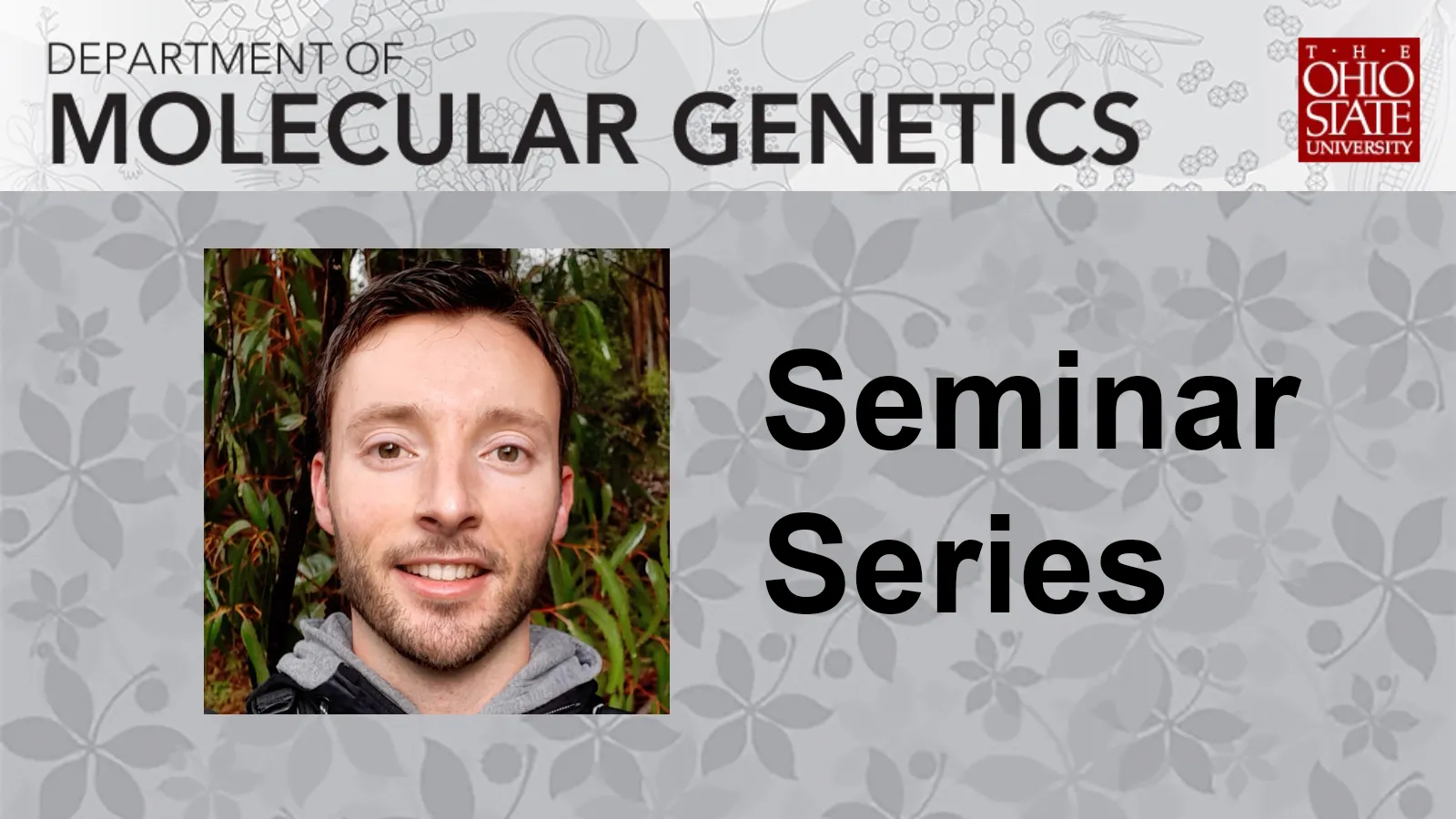 DEPARTMENT OF
MOLECULAR GENETICS

THE
OHIO
STATE
UNIVERSITY

Seminar
Series